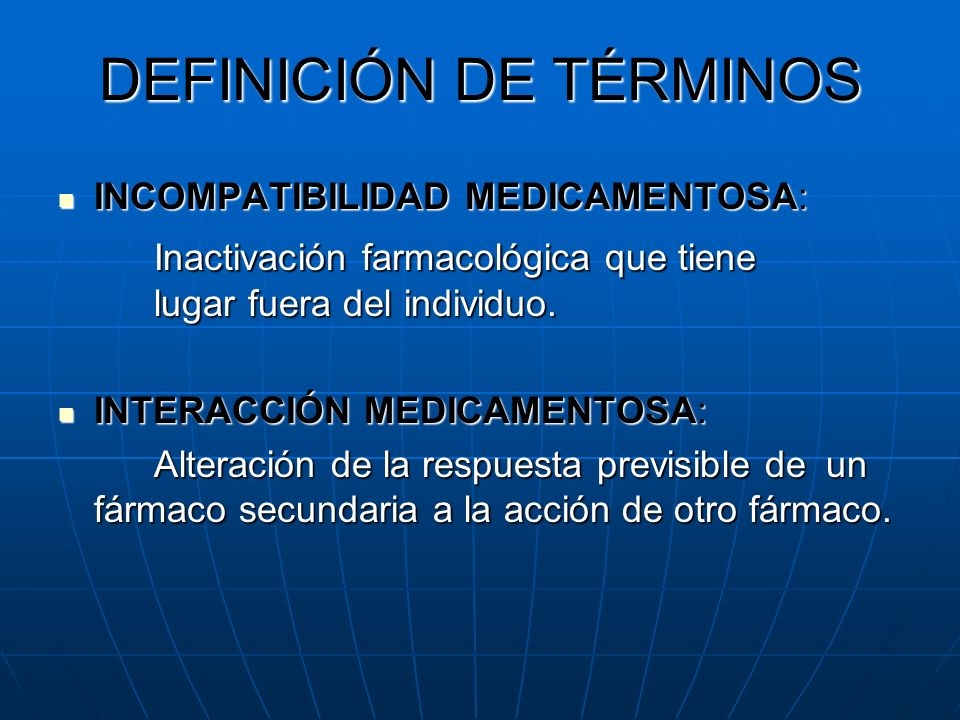 DEFINICIÓN DE TÉRMINOS

INCOMPATIBILIDAD MEDICAMENTOSA:

Inactivación farmacológica que tiene lugar fuera del individuo.

INTERACCIÓN MEDICAMENTOSA:

Alteración de la respuesta previsible de un fármaco secundaria a la acción de otro fármaco.